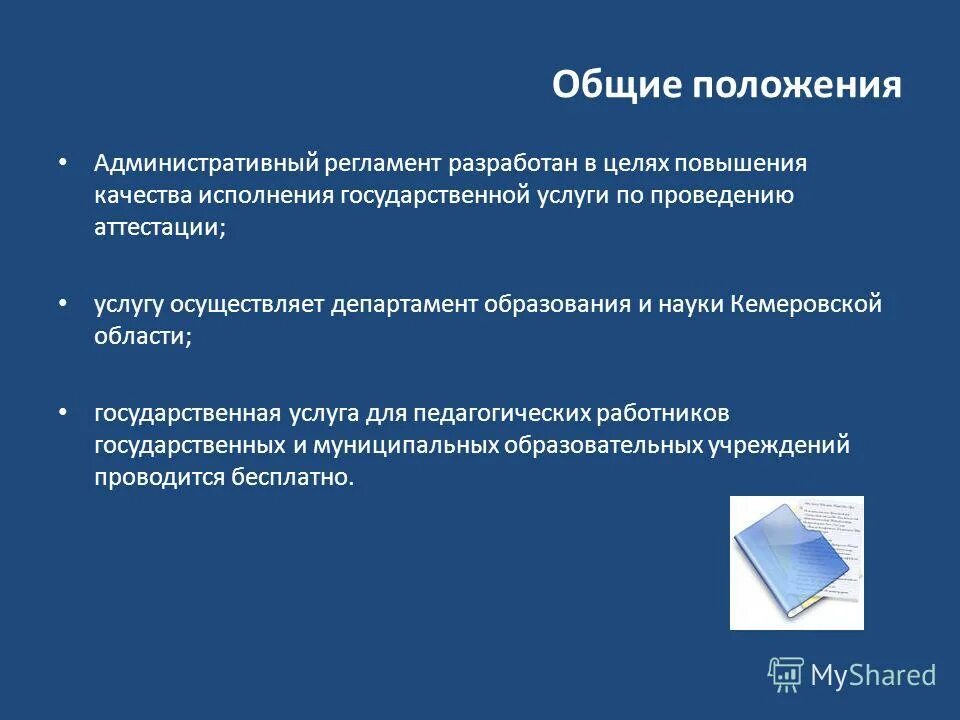 Общие положения

• Административный регламент разработан в целях повышения качества исполнения государственной услуги по проведению аттестации;

• услугу осуществляет департамент образования и науки Кемеровской области;

• государственная услуга для педагогических работников государственных и муниципальных образовательных учреждений проводится бесплатно.

MyShared